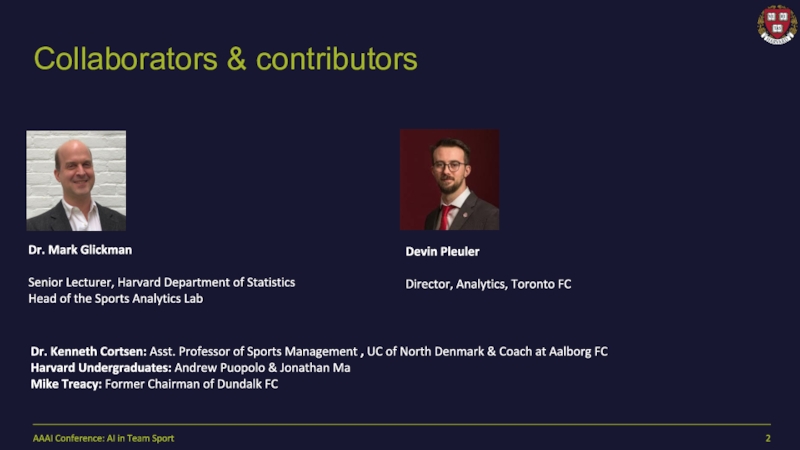 Collaborators & contributors

Dr. Mark Glickman

Senior Lecturer, Harvard Department of Statistics
Head of the Sports Analytics Lab

Devin Pleuler

Director, Analytics, Toronto FC

Dr. Kenneth Cortsen: Asst. Professor of Sports Management , UC of North Denmark & Coach at Aalborg FC
Harvard Undergraduates: Andrew Puopolo & Jonathan Ma
Mike Treacy: Former Chairman of Dundalk FC

AAAI Conference: AI in Team Sport

2